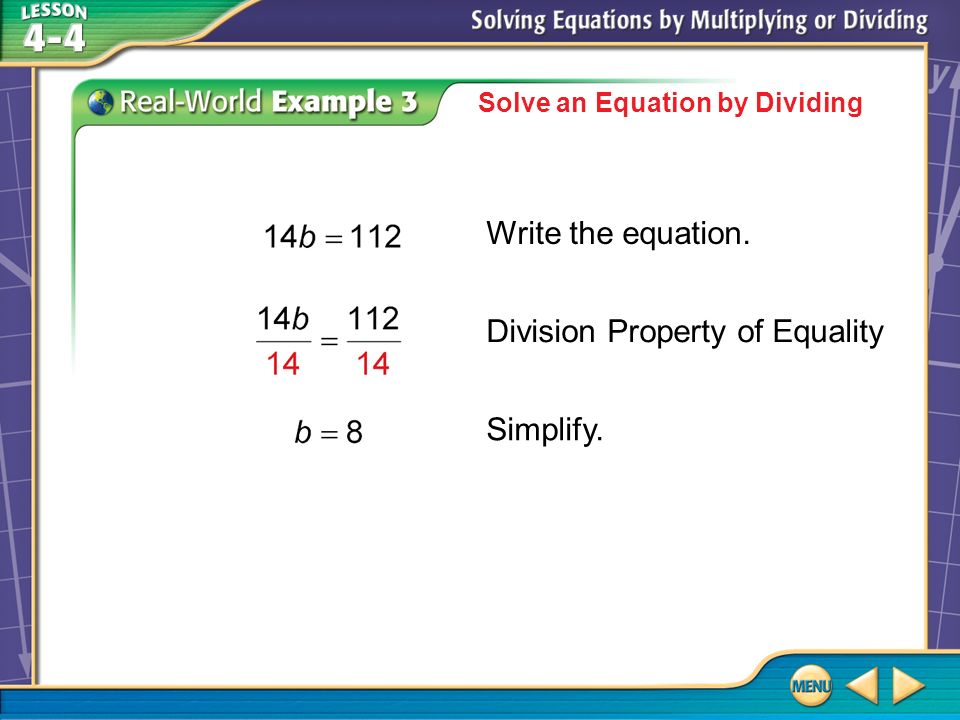 LESSON 4-4

Solving Equations by Multiplying or Dividing

Real-World Example 3

Solve an Equation by Dividing

$14b = 112$ Write the equation.

$\frac{14b}{14} = \frac{112}{14}$ Division Property of Equality

$b = 8$ Simplify.

MENU